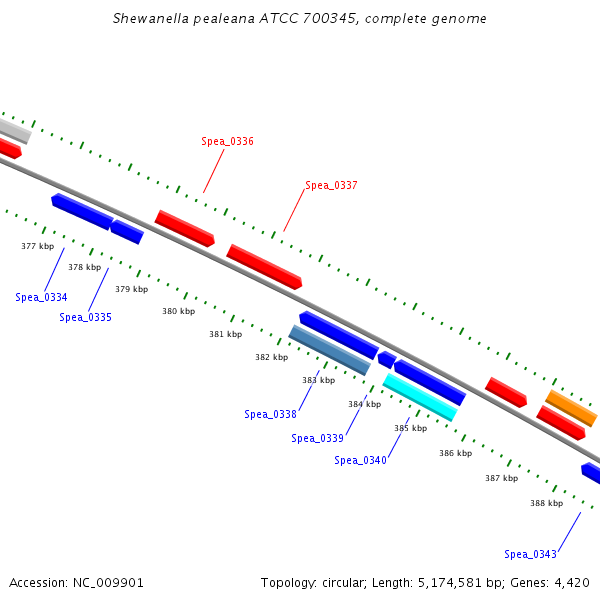 Shewanella pealeana ATCC 700345, complete genome

Spea_0336

Spea_0337

377 kbp

378 kbp

379 kbp

380 kbp

381 kbp

382 kbp

383 kbp

384 kbp

385 kbp

386 kbp

387 kbp

388 kbp

Spea_0334

Spea_0335

Spea_0338

Spea_0339

Spea_0340

Spea_0343

Accession: NC_009901

Topology: circular; Length: 5,174,581 bp; Genes: 4,420